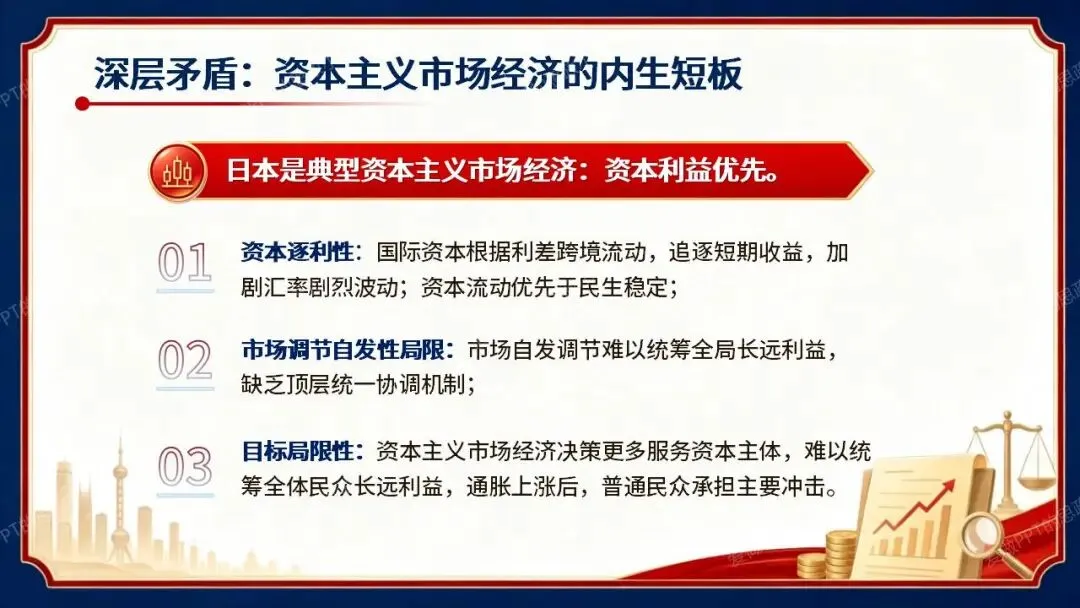 深层矛盾：资本主义市场经济的内生短板

日本是典型资本主义市场经济：资本利益优先。

01 资本逐利性：国际资本根据利差跨境流动，追逐短期收益，加剧汇率剧烈波动；资本流动优先于民生稳定；

02 市场调节自发性局限：市场自发调节难以统筹全局长远利益，缺乏顶层统一协调机制；

03 目标局限性：资本主义市场经济决策更多服务资本主体，难以统筹全体民众长远利益，通胀上涨后，普通民众承担主要冲击。